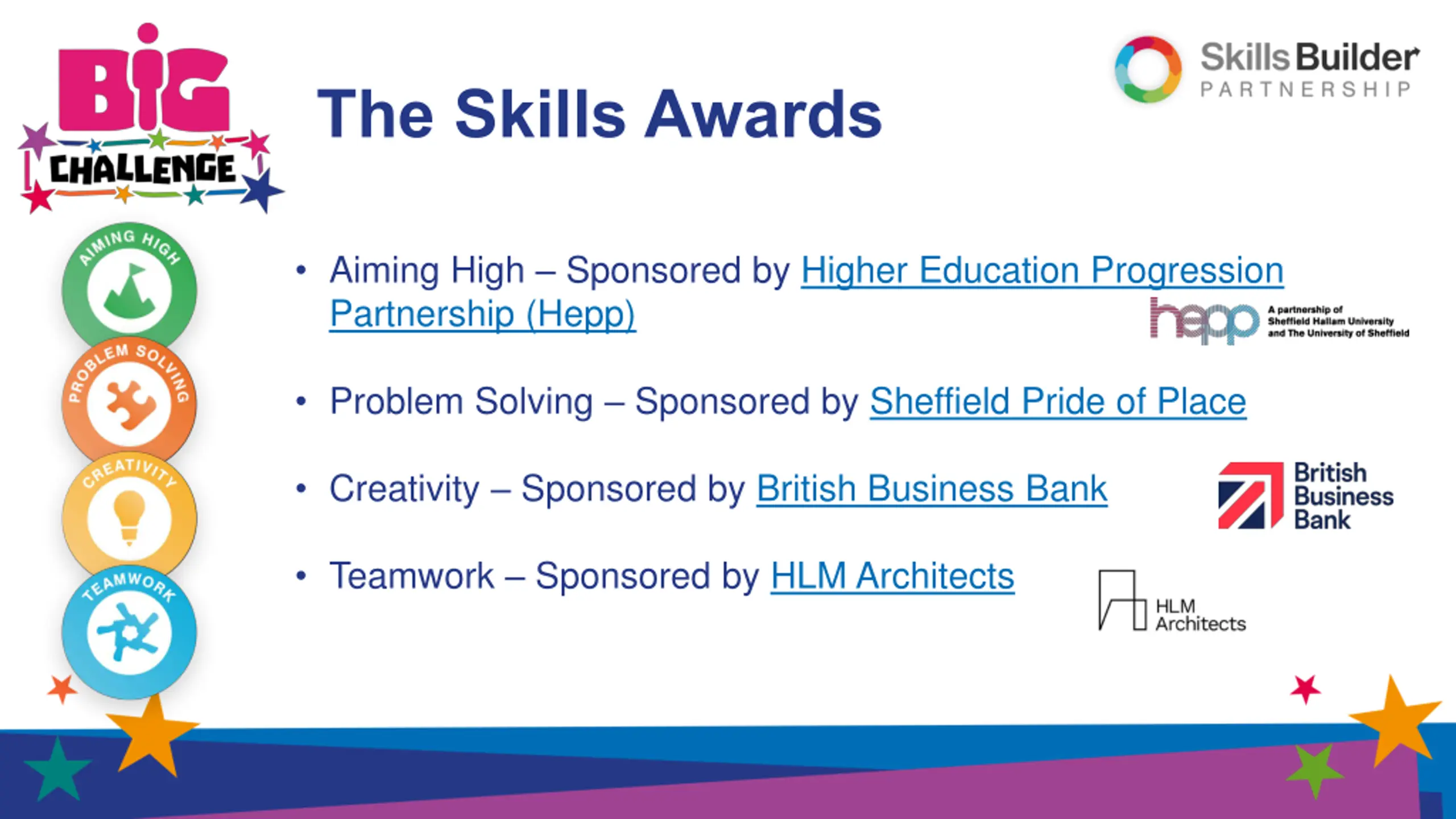 BIG CHALLENGE

The Skills Awards

Skills Builder PARTNERSHIP

AIMING HIGH

PROBLEM SOLVING

CREATIVITY

TEAMWORK

• Aiming High – Sponsored by Higher Education Progression Partnership (Hepp)

hepp A partnership of Sheffield Hallam University and The University of Sheffield

• Problem Solving – Sponsored by Sheffield Pride of Place

• Creativity – Sponsored by British Business Bank

British Business Bank

• Teamwork – Sponsored by HLM Architects

HLM Architects